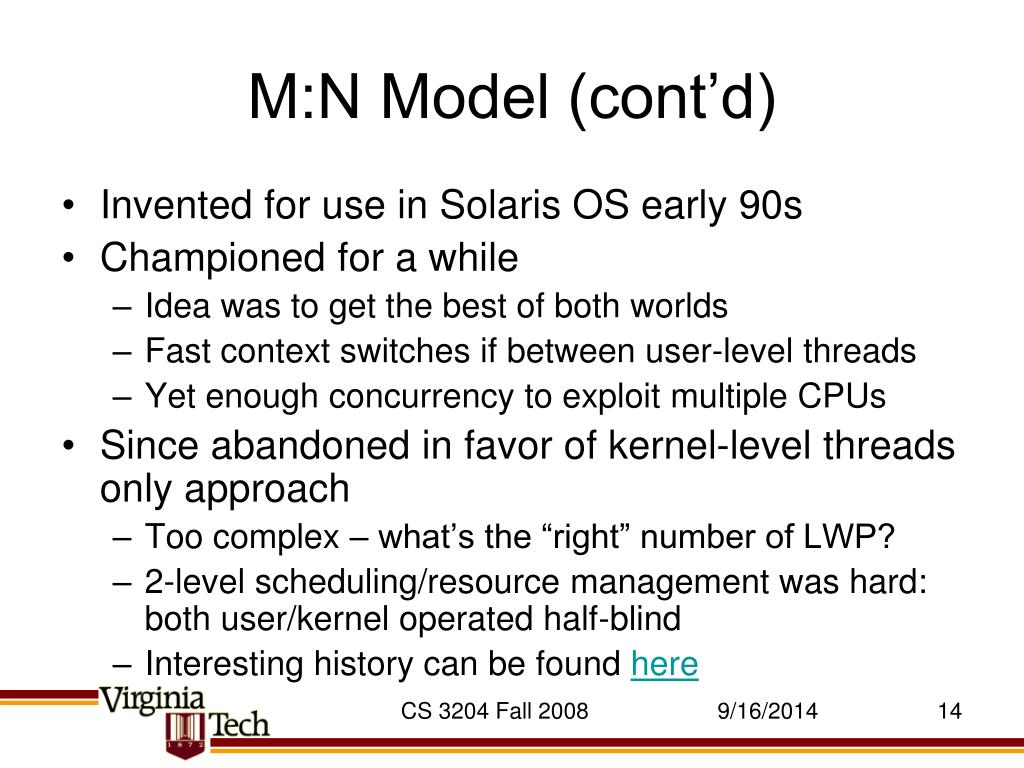 M:N Model (cont'd)

• Invented for use in Solaris OS early 90s
• Championed for a while
– Idea was to get the best of both worlds
– Fast context switches if between user-level threads
– Yet enough concurrency to exploit multiple CPUs
• Since abandoned in favor of kernel-level threads only approach
– Too complex – what's the "right" number of LWP?
– 2-level scheduling/resource management was hard: both user/kernel operated half-blind
– Interesting history can be found here

Virginia Tech 1872

CS 3204 Fall 2008

9/16/2014

14